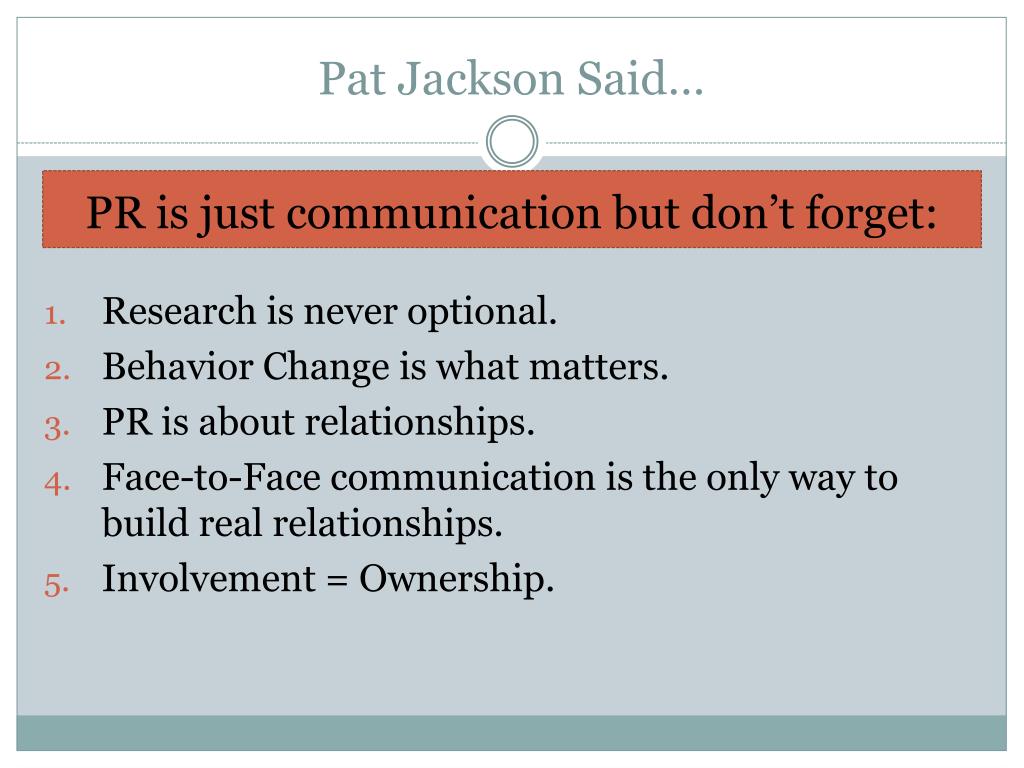 Pat Jackson Said…

PR is just communication but don’t forget:

1. Research is never optional.
2. Behavior Change is what matters.
3. PR is about relationships.
4. Face-to-Face communication is the only way to build real relationships.
5. Involvement = Ownership.